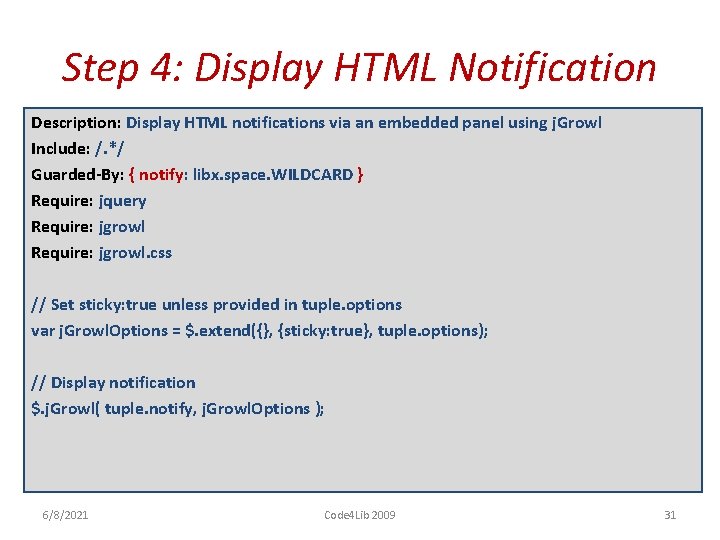 Step 4: Display HTML Notification

Description: Display HTML notifications via an embedded panel using jGrowl
Include: /.*/
Guarded-By: { notify: libx.space.WILDCARD }
Require: jquery
Require: jgrowl
Require: jgrowl.css

// Set sticky:true unless provided in tuple.options
var jGrowlOptions = $.extend({}, {sticky:true}, tuple.options);

// Display notification
$.jGrowl( tuple.notify, jGrowlOptions );

6/8/2021

Code4Lib 2009

31